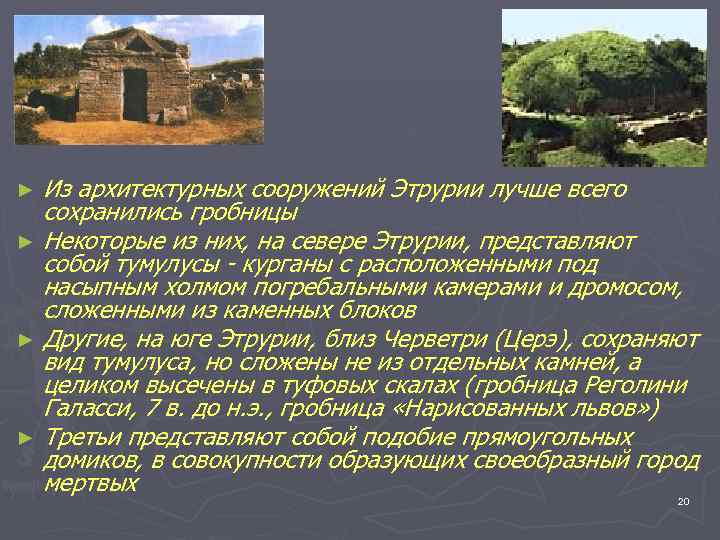 ► Из архитектурных сооружений Этрурии лучше всего сохранились гробницы

► Некоторые из них, на севере Этрурии, представляют собой тумулусы - курганы с расположенными под насыпным холмом погребальными камерами и дромосом, сложенными из каменных блоков

► Другие, на юге Этрурии, близ Черветри (Церэ), сохраняют вид тумулуса, но сложены не из отдельных камней, а целиком высечены в туфовых скалах (гробница Реголини Галасси, 7 в. до н.э., гробница «Нарисованных львов»)

► Третьи представляют собой подобие прямоугольных домиков, в совокупности образующих своеобразный город мертвых

20